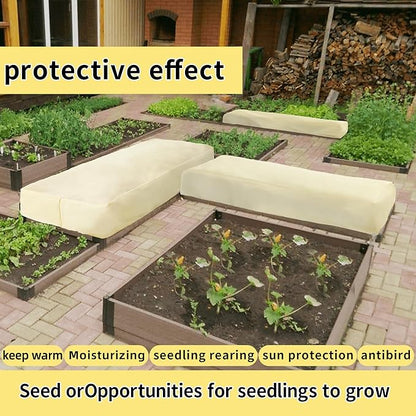 protective effect

keep warm Moisturizing seedling rearing sun protection antibird

Seed orOpportunities for seedlings to grow